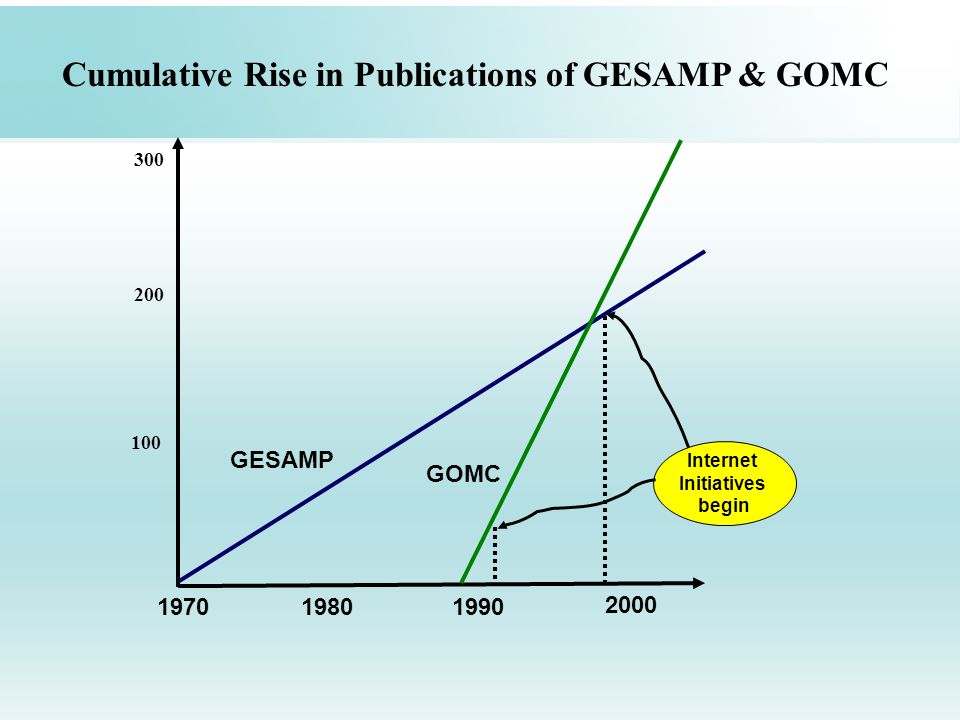 Cumulative Rise in Publications of GESAMP & GOMC

300

200

100

GESAMP

GOMC

Internet Initiatives begin

1970

1980

1990

2000